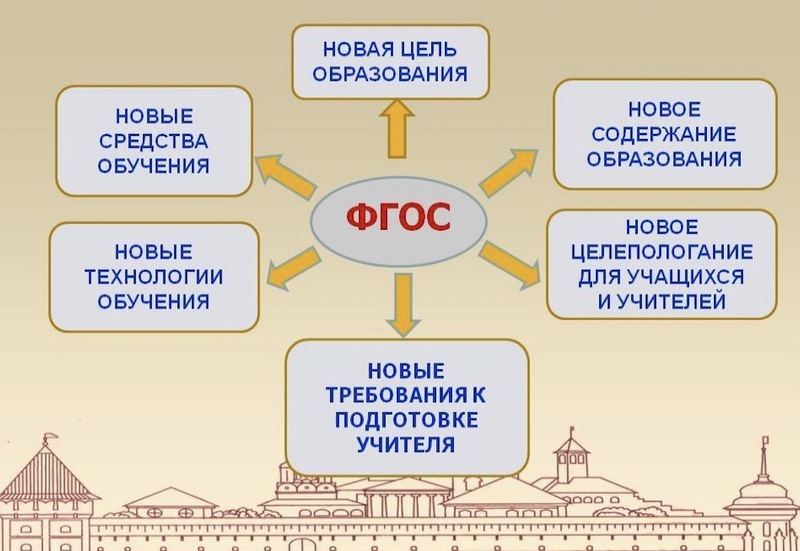 НОВАЯ ЦЕЛЬ ОБРАЗОВАНИЯ

НОВЫЕ СРЕДСТВА ОБУЧЕНИЯ

НОВОЕ СОДЕРЖАНИЕ ОБРАЗОВАНИЯ

ФГОС

НОВЫЕ ТЕХНОЛОГИИ ОБУЧЕНИЯ

НОВОЕ ЦЕЛЕПОЛОГАНИЕ ДЛЯ УЧАЩИХСЯ И УЧИТЕЛЕЙ

НОВЫЕ ТРЕБОВАНИЯ К ПОДГОТОВКЕ УЧИТЕЛЯ